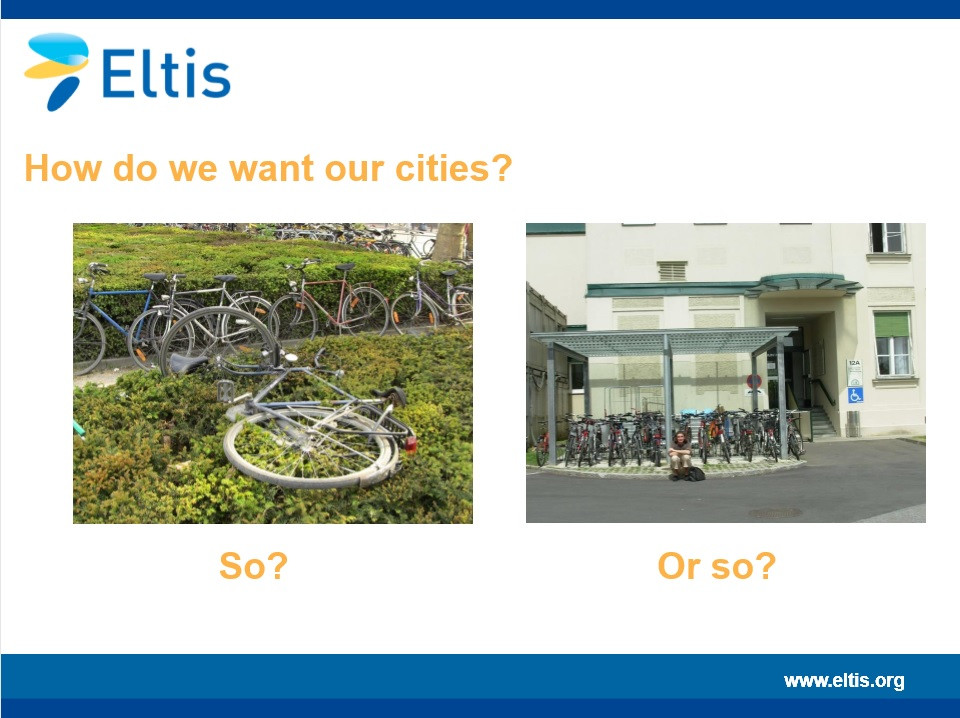 Eltis

How do we want our cities?

12A

So?

Or so?

www.eltis.org